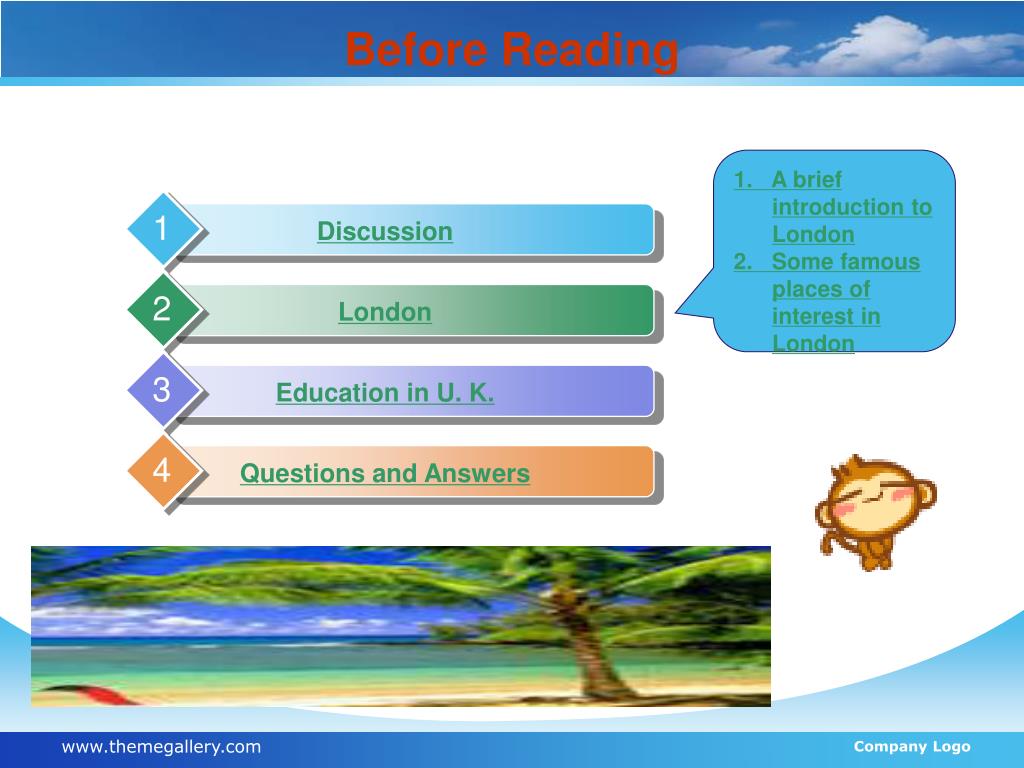 Before Reading

1 Discussion

2 London

3 Education in U. K.

4 Questions and Answers

1. A brief introduction to London
2. Some famous places of interest in London

www.themegallery.com

Company Logo